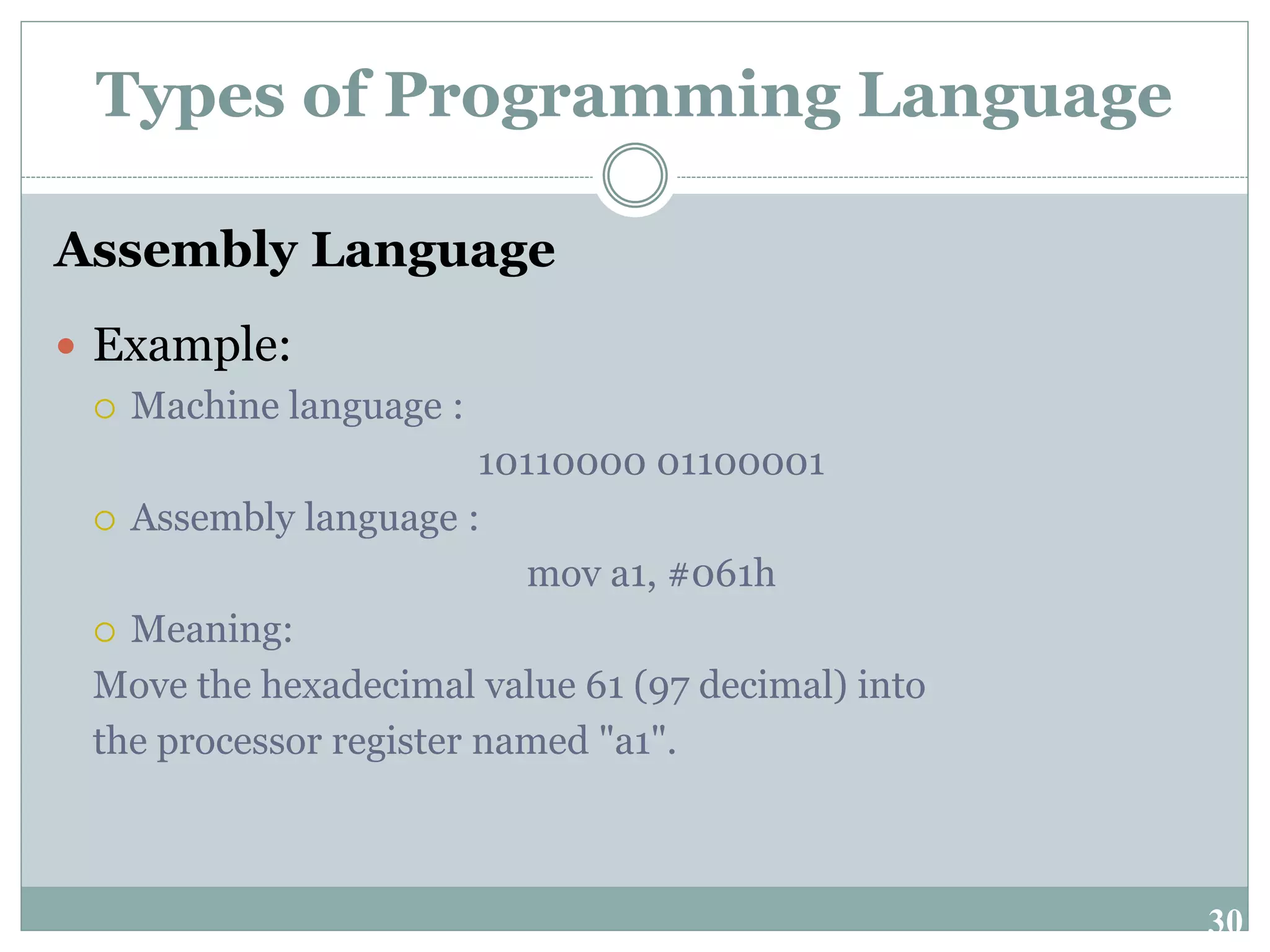 Types of Programming Language

Assembly Language

Example:

Machine language :

10110000 01100001

Assembly language :

mov a1, #061h

Meaning:

Move the hexadecimal value 61 (97 decimal) into the processor register named "a1".

30